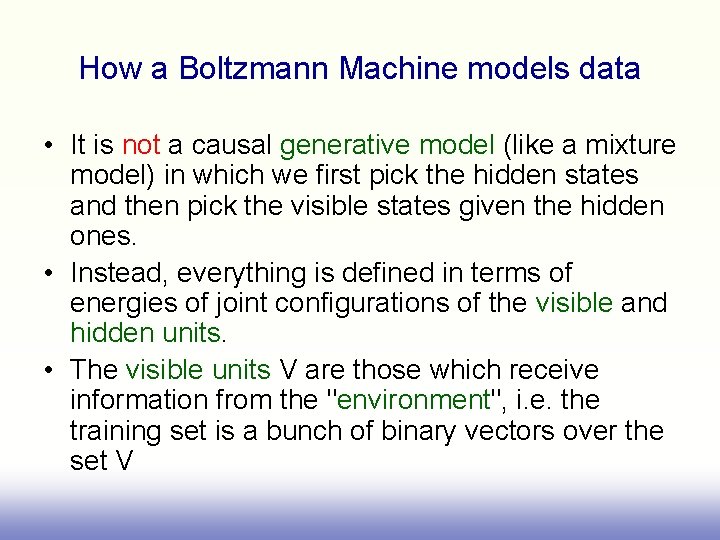 How a Boltzmann Machine models data

• It is not a causal generative model (like a mixture model) in which we first pick the hidden states and then pick the visible states given the hidden ones.

• Instead, everything is defined in terms of energies of joint configurations of the visible and hidden units.

• The visible units V are those which receive information from the "environment", i.e. the training set is a bunch of binary vectors over the set V